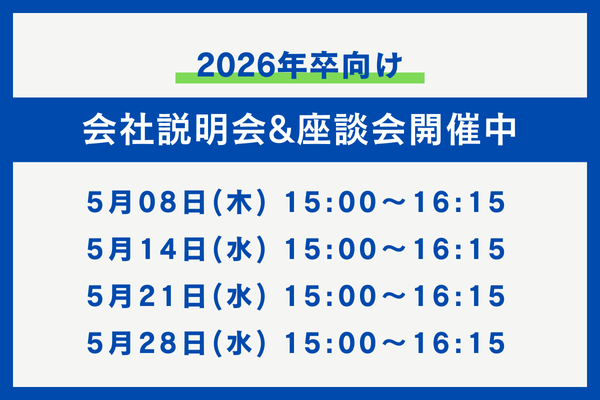 2026年卒向け

会社説明会&座談会開催中

5月08日(木) 15:00～16:15
5月14日(水) 15:00～16:15
5月21日(水) 15:00～16:15
5月28日(水) 15:00～16:15